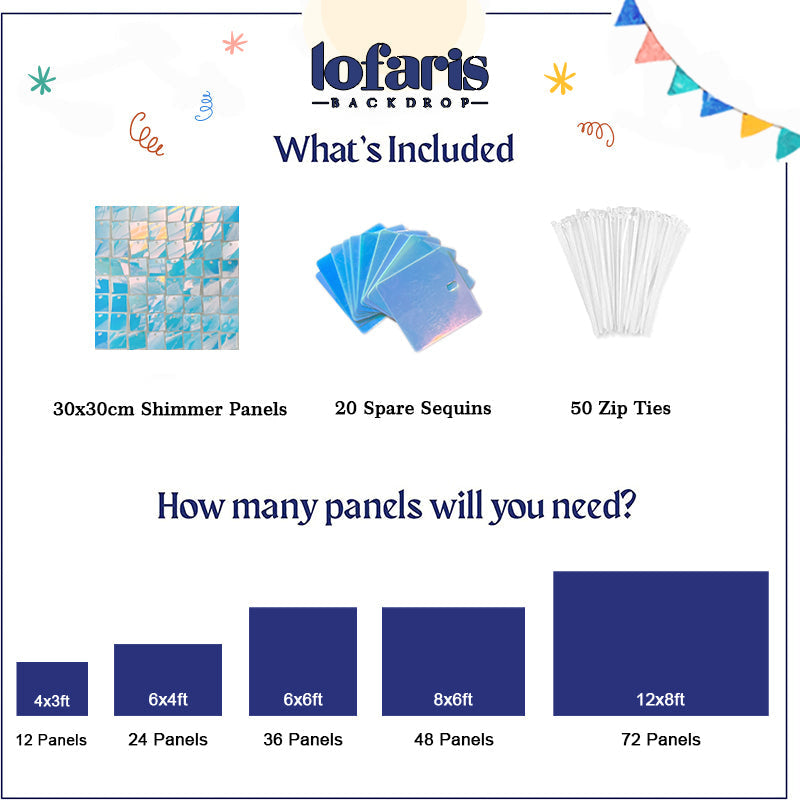 lofaris
BACKDROP

What's Included

30x30cm Shimmer Panels

20 Spare Sequins

50 Zip Ties

How many panels will you need?

4x3ft
12 Panels

6x4ft
24 Panels

6x6ft
36 Panels

8x6ft
48 Panels

12x8ft
72 Panels